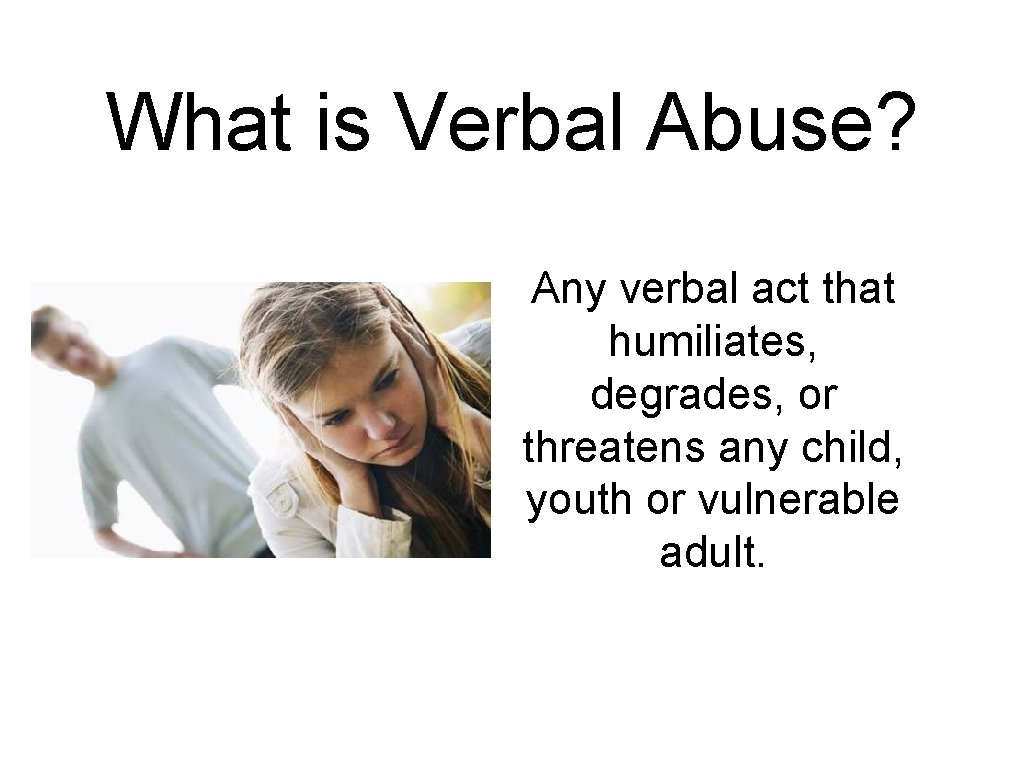 What is Verbal Abuse?

Any verbal act that humiliates, degrades, or threatens any child, youth or vulnerable adult.